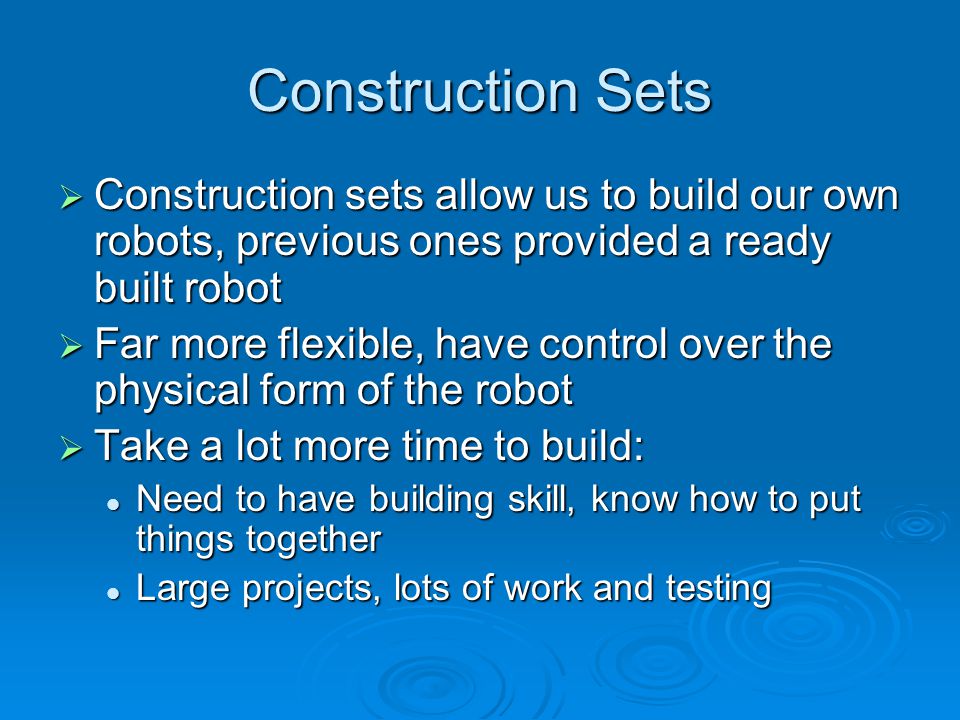 Construction Sets

➢ Construction sets allow us to build our own robots, previous ones provided a ready built robot

➢ Far more flexible, have control over the physical form of the robot

➢ Take a lot more time to build:

• Need to have building skill, know how to put things together

• Large projects, lots of work and testing